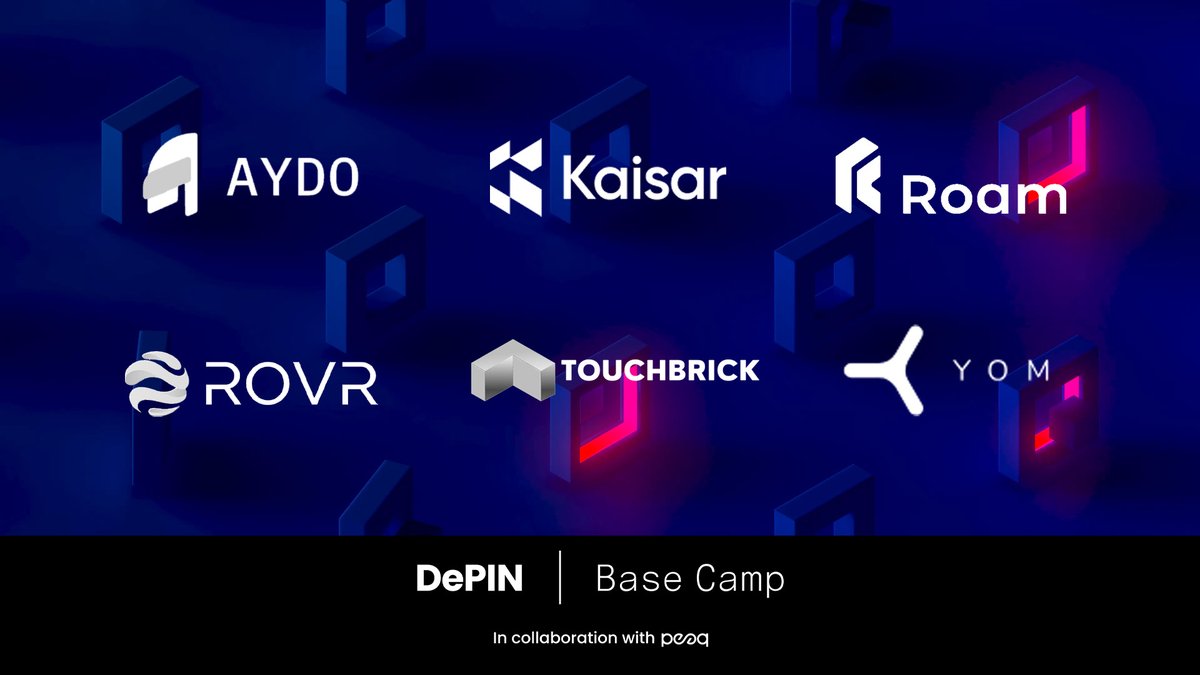 AYDO

Kaisar

Roam

ROVR

TOUCHBRICK

YOM

DePIN | Base Camp

In collaboration with peaq